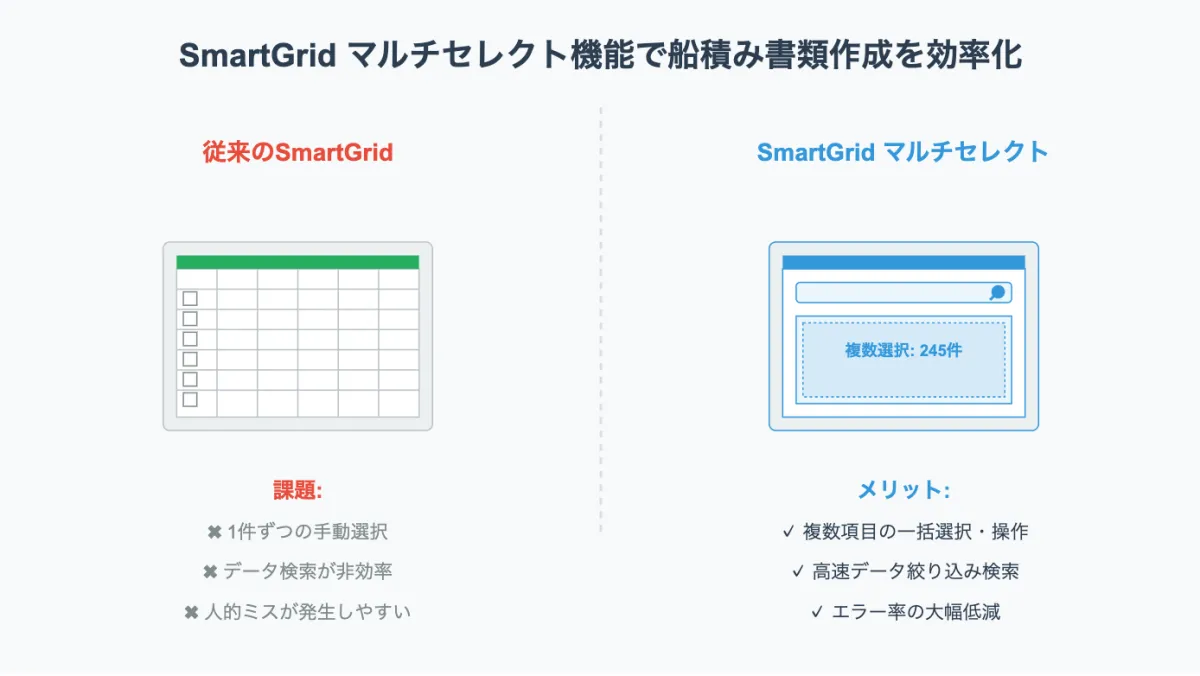 SmartGrid マルチセレクト機能で船積み書類作成を効率化

従来のSmartGrid

課題:

✖ 1件ずつの手動選択

✖ データ検索が非効率

✖ 人的ミスが発生しやすい

SmartGrid マルチセレクト

複数選択: 245件

メリット:

✓ 複数項目の一括選択・操作

✓ 高速データ絞り込み検索

✓ エラー率の大幅低減